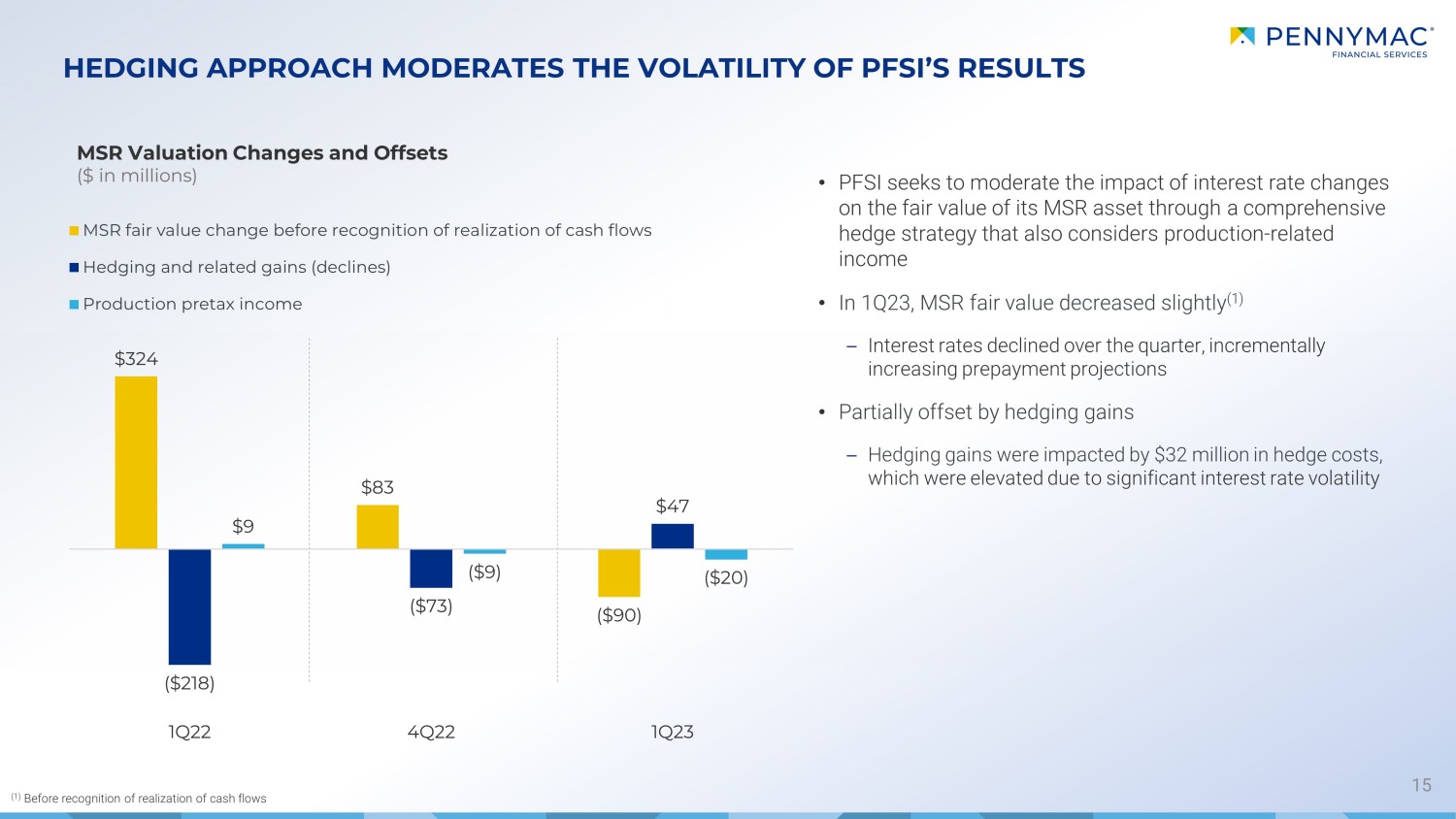 PENNYMAC®
FINANCIAL SERVICES

HEDGING APPROACH MODERATES THE VOLATILITY OF PFSI'S RESULTS

MSR Valuation Changes and Offsets
($ in millions)

MSR fair value change before recognition of realization of cash flows
Hedging and related gains (declines)
Production pretax income

$324
($218)
$9
$83
($73)
($9)
($90)
$47
($20)

1Q22
4Q22
1Q23

• PFSI seeks to moderate the impact of interest rate changes on the fair value of its MSR asset through a comprehensive hedge strategy that also considers production-related income

• In 1Q23, MSR fair value decreased slightly$^{(1)}$

– Interest rates declined over the quarter, incrementally increasing prepayment projections

• Partially offset by hedging gains

– Hedging gains were impacted by $32 million in hedge costs, which were elevated due to significant interest rate volatility

$^{(1)}$ Before recognition of realization of cash flows

15